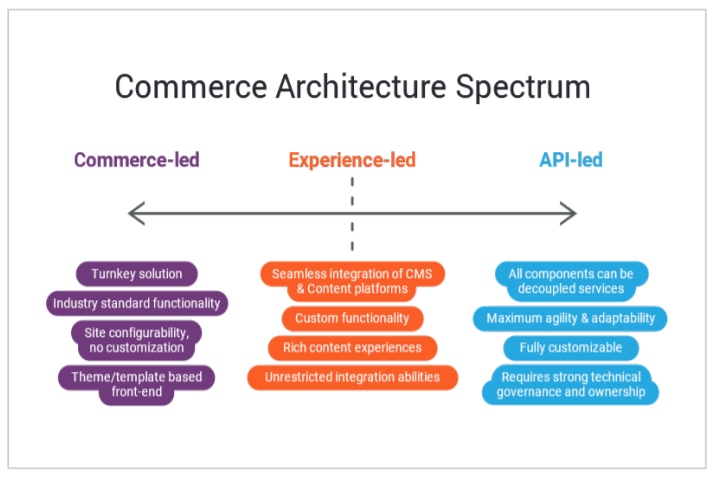 Commerce Architecture Spectrum

Commerce-led

Turnkey solution

Industry standard functionality

Site configurability, no customization

Theme/template based front-end

Experience-led

Seamless integration of CMS & Content platforms

Custom functionality

Rich content experiences

Unrestricted integration abilities

API-led

All components can be decoupled services

Maximum agility & adaptability

Fully customizable

Requires strong technical governance and ownership